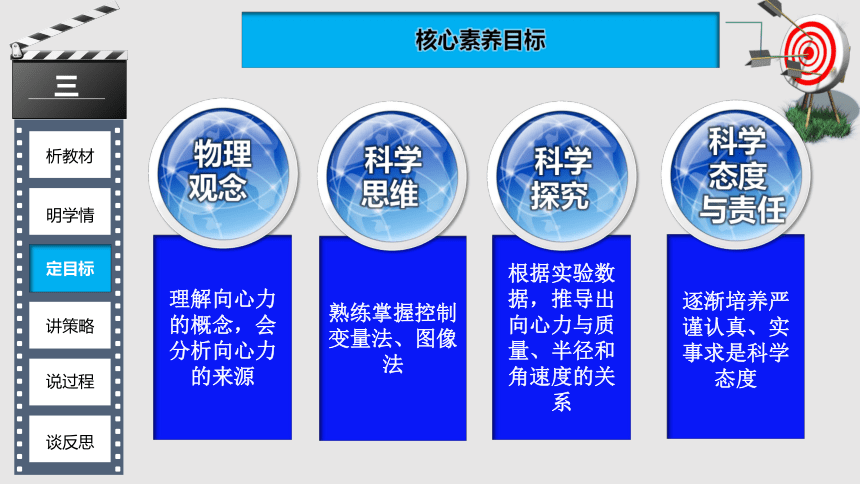 三

析教材

明学情

定目标

讲策略

说过程

谈反思

核心素养目标

物理观念

理解向心力的概念，会分析向心力的来源

科学思维

熟练掌握控制变量法、图像法

科学探究

根据实验数据，推导出向心力与质量、半径和角速度的关系

科学态度与责任

逐渐培养严谨认真、实事求是科学态度